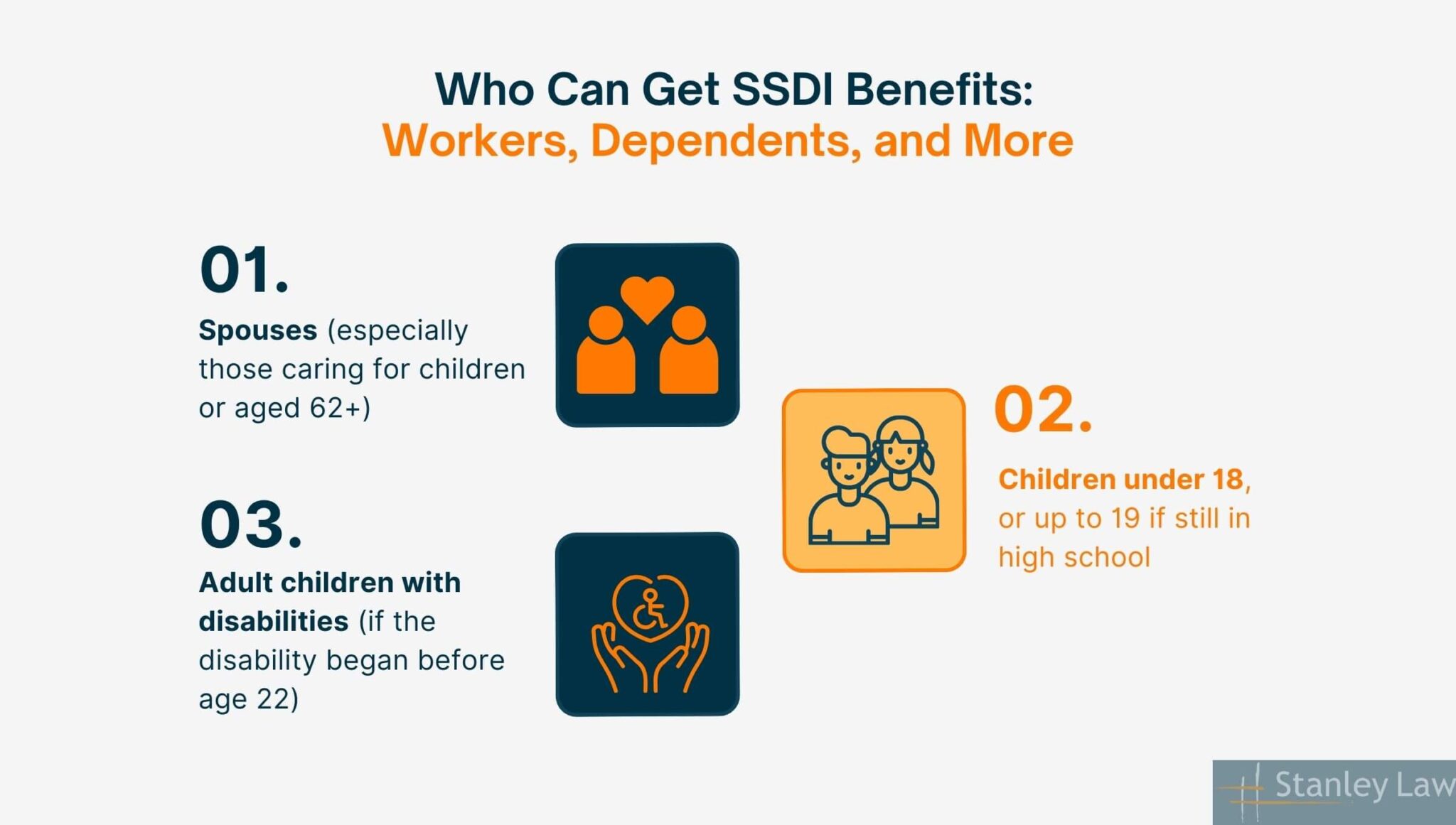 Who Can Get SSDI Benefits:
Workers, Dependents, and More

01.
Spouses (especially those caring for children or aged 62+)

02.
Children under 18, or up to 19 if still in high school

03.
Adult children with disabilities (if the disability began before age 22)

Stanley Law